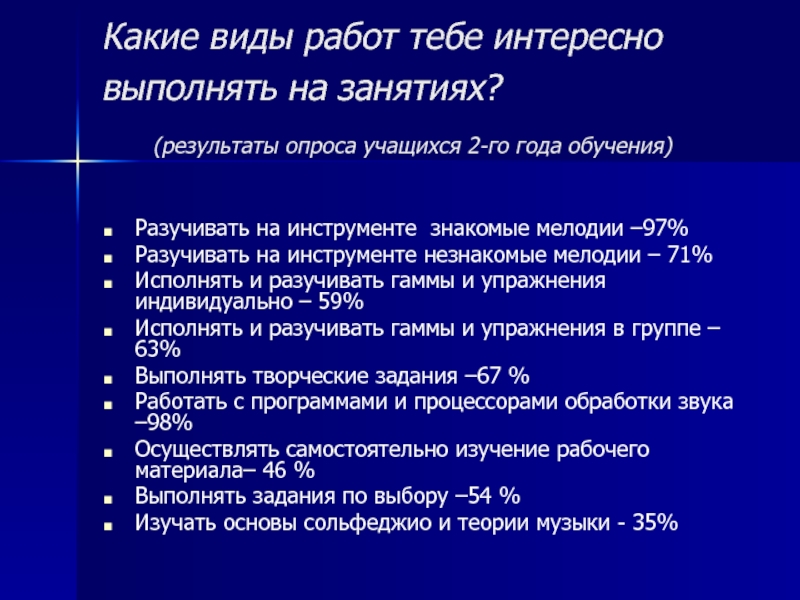 Какие виды работ тебе интересно выполнять на занятиях?

(результаты опроса учащихся 2-го года обучения)

- Разучивать на инструменте знакомые мелодии –97%
- Разучивать на инструменте незнакомые мелодии – 71%
- Исполнять и разучивать гаммы и упражнения индивидуально – 59%
- Исполнять и разучивать гаммы и упражнения в группе – 63%
- Выполнять творческие задания –67 %
- Работать с программами и процессорами обработки звука –98%
- Осуществлять самостоятельно изучение рабочего материала– 46 %
- Выполнять задания по выбору –54 %
- Изучать основы сольфеджио и теории музыки - 35%